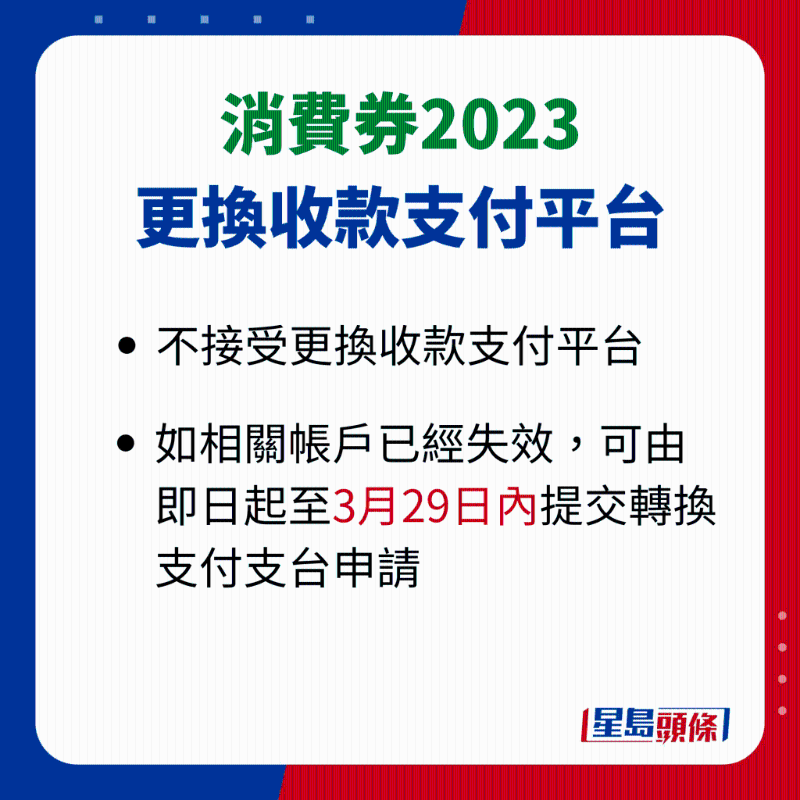 消費券2023
更換收款支付平台

• 不接受更換收款支付平台

• 如相關帳戶已經失效，可由即日起至3月29日內提交轉換支付支台申請

星島頭條